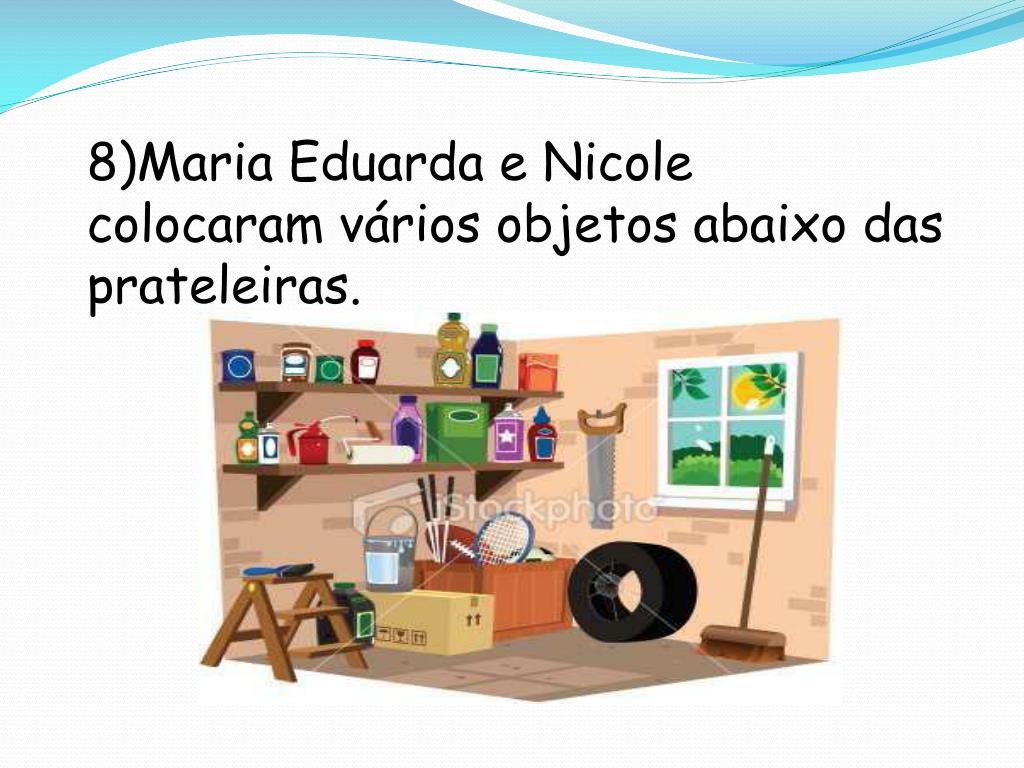 8)Maria Eduarda e Nicole colocaram vários objetos abaixo das prateleiras.

iStockphoto